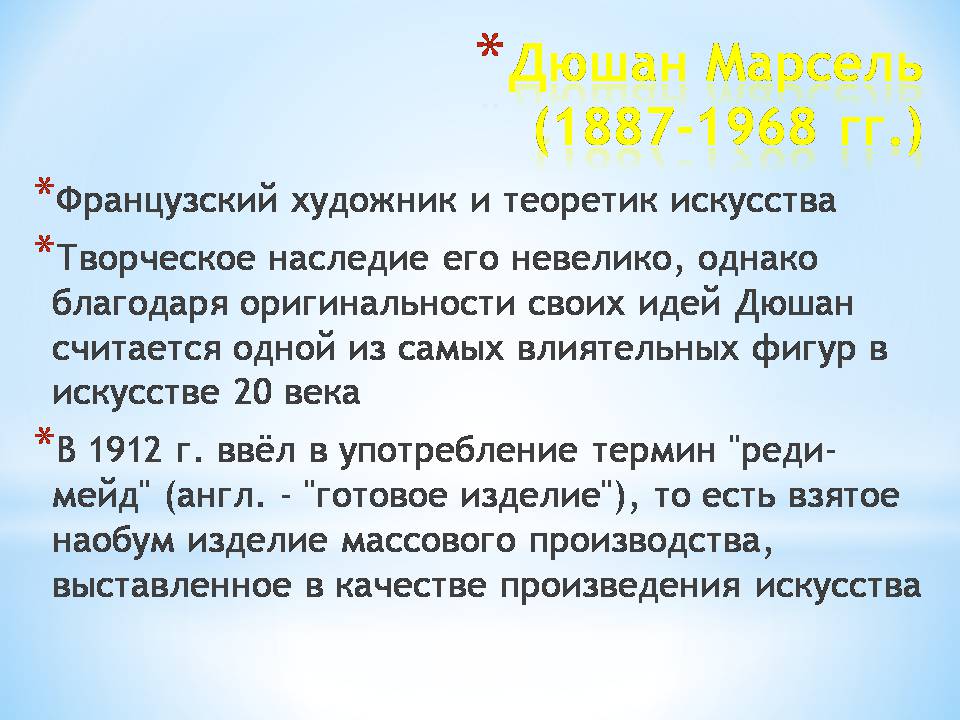 *Дюшан Марсель (1887-1968 гг.)

*Французский художник и теоретик искусства

*Творческое наследие его невелико, однако благодаря оригинальности своих идей Дюшан считается одной из самых влиятельных фигур в искусстве 20 века

*В 1912 г. ввёл в употребление термин "реди-мейд" (англ. - "готовое изделие"), то есть взятое наобум изделие массового производства, выставленное в качестве произведения искусства